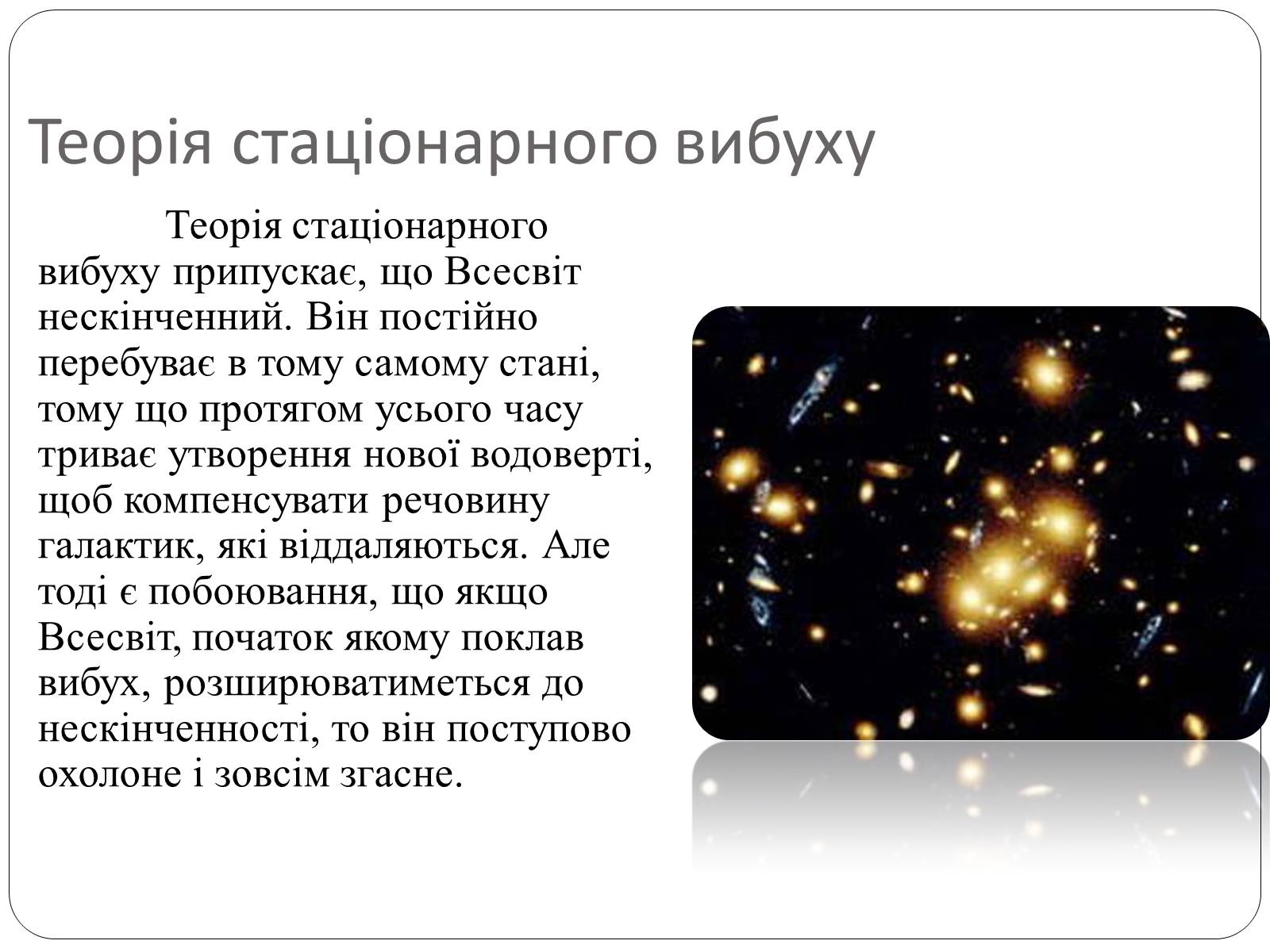 Теорія стаціонарного вибуху

Теорія стаціонарного вибуху припускає, що Всесвіт нескінченний. Він постійно перебуває в тому самому стані, тому що протягом усього часу триває утворення нової водоверті, щоб компенсувати речовину галактик, які віддаляються. Але тоді є побоювання, що якщо Всесвіт, початок якому поклав вибух, розширюватиметься до нескінченності, то він поступово охолоне і зовсім згасне.